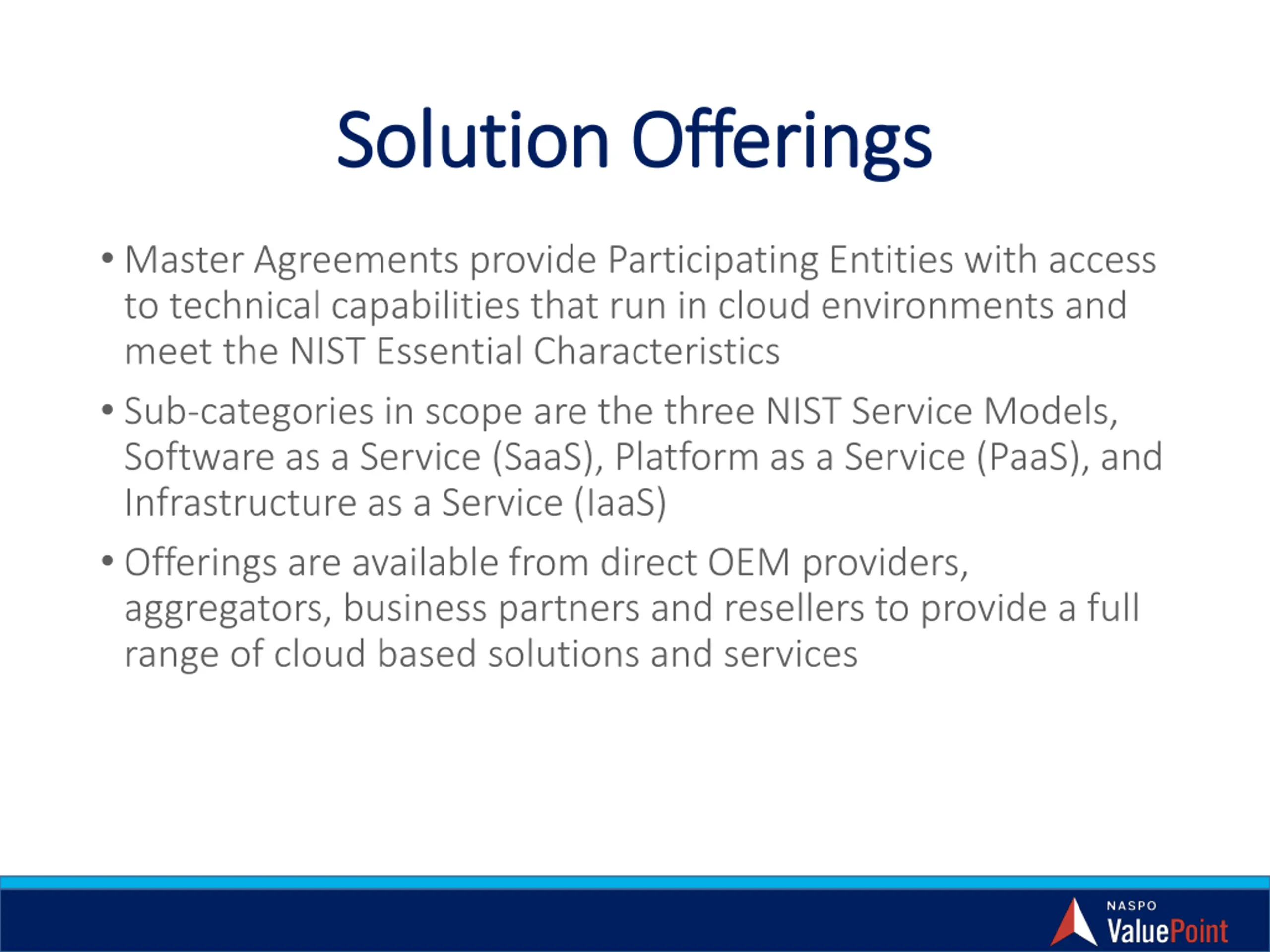 Solution Offerings

• Master Agreements provide Participating Entities with access to technical capabilities that run in cloud environments and meet the NIST Essential Characteristics

• Sub-categories in scope are the three NIST Service Models, Software as a Service (SaaS), Platform as a Service (PaaS), and Infrastructure as a Service (IaaS)

• Offerings are available from direct OEM providers, aggregators, business partners and resellers to provide a full range of cloud based solutions and services

NASPO
ValuePoint